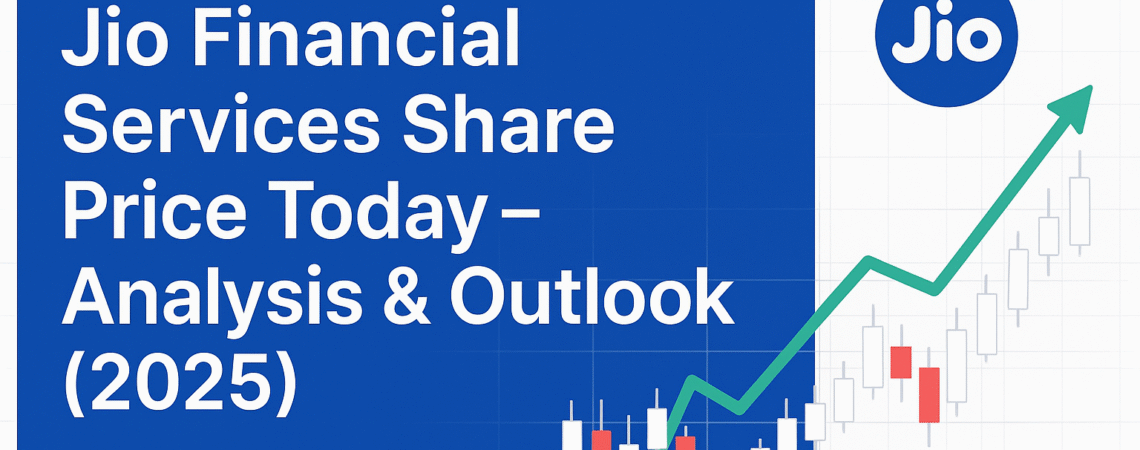 Jio Financial Services Share Price Today – Analysis & Outlook (2025)

Jio